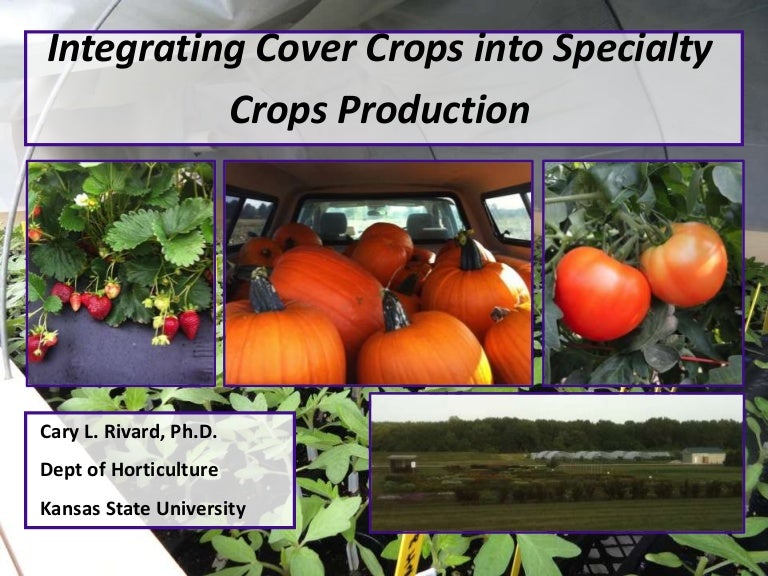 Integrating Cover Crops into Specialty Crops Production

Cary L. Rivard, Ph.D.

Dept of Horticulture

Kansas State University